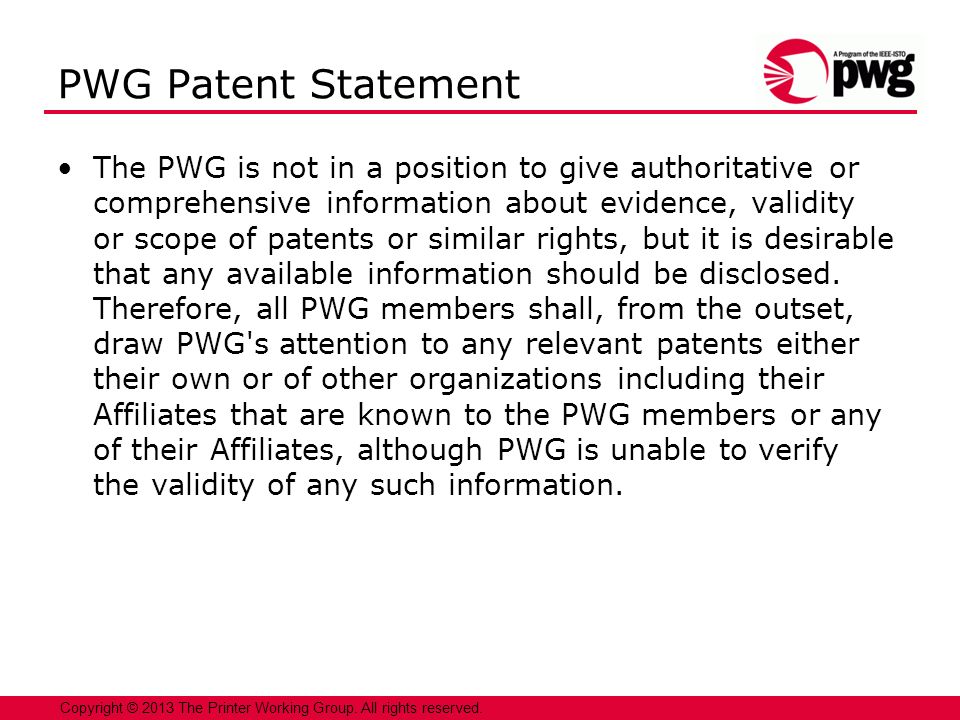 PWG Patent Statement

A Program of the IEEE-ISTO
pwg

• The PWG is not in a position to give authoritative or comprehensive information about evidence, validity or scope of patents or similar rights, but it is desirable that any available information should be disclosed. Therefore, all PWG members shall, from the outset, draw PWG's attention to any relevant patents either their own or of other organizations including their Affiliates that are known to the PWG members or any of their Affiliates, although PWG is unable to verify the validity of any such information.

Copyright © 2013 The Printer Working Group. All rights reserved.